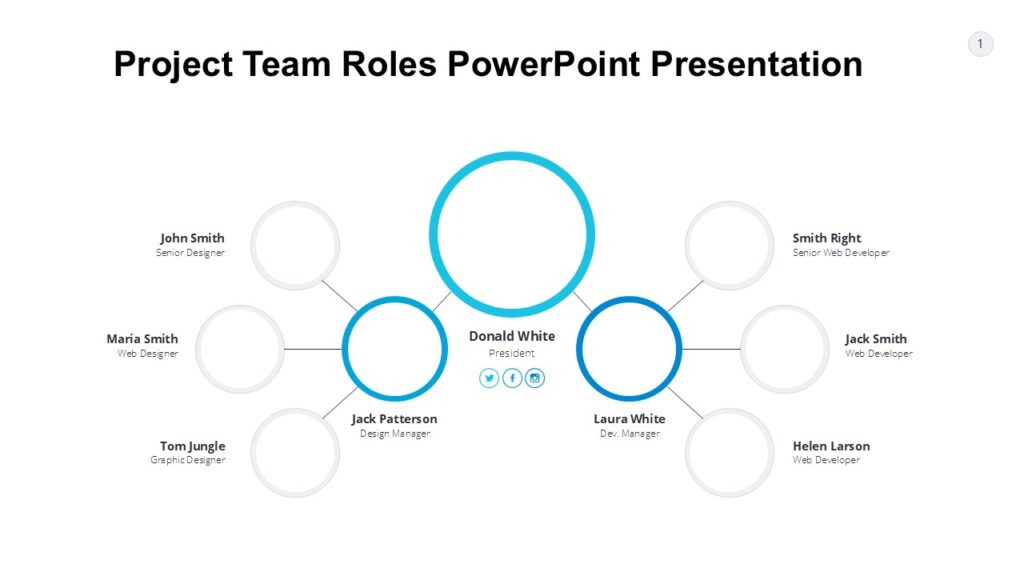 Project Team Roles PowerPoint Presentation

1

John Smith
Senior Designer

Maria Smith
Web Designer

Tom Jungle
Graphic Designer

Jack Patterson
Design Manager

Donald White
President

Laura White
Dev. Manager

Smith Right
Senior Web Developer

Jack Smith
Web Developer

Helen Larson
Web Developer